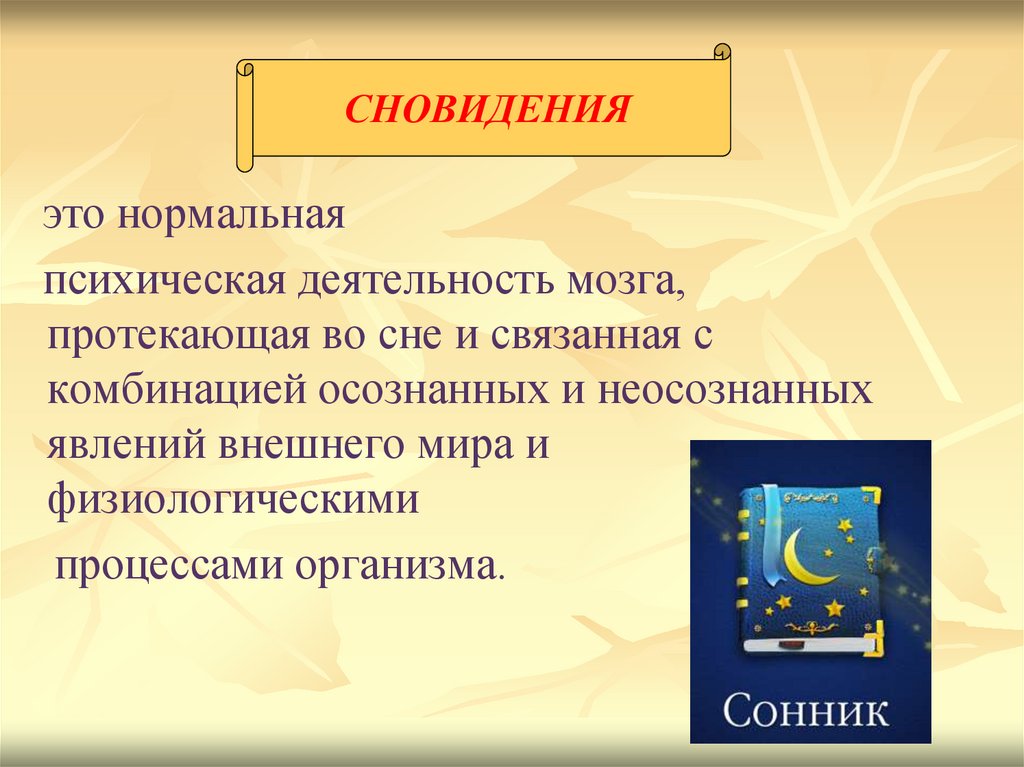 СНОВИДЕНИЯ

это нормальная психическая деятельность мозга, протекающая во сне и связанная с комбинацией осознанных и неосознанных явлений внешнего мира и физиологическими процессами организма.

Сонник